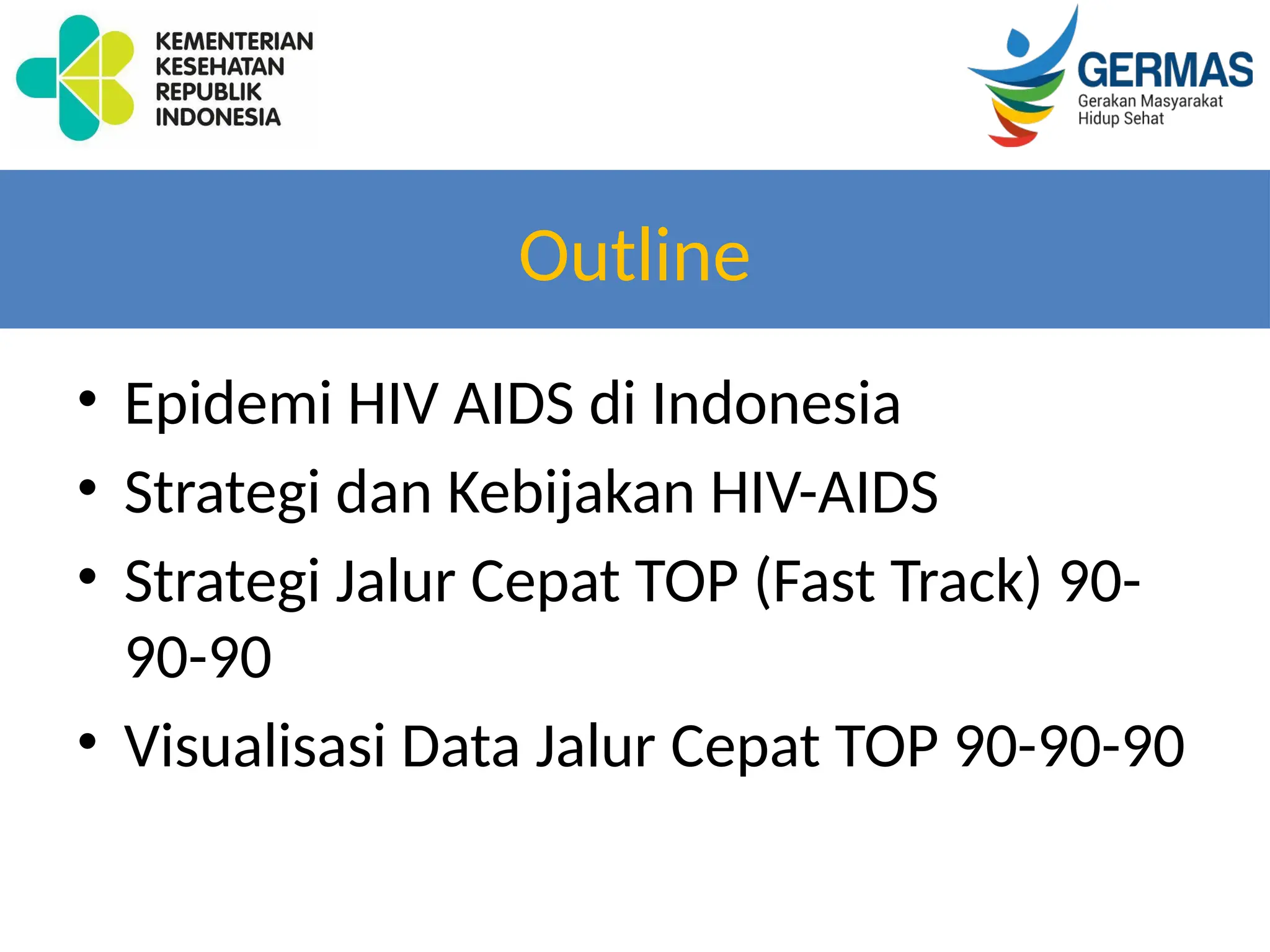 KEMENTERIAN KESEHATAN REPUBLIK INDONESIA

GERMAS
Gerakan Masyarakat Hidup Sehat

Outline

• Epidemi HIV AIDS di Indonesia
• Strategi dan Kebijakan HIV-AIDS
• Strategi Jalur Cepat TOP (Fast Track) 90-90-90
• Visualisasi Data Jalur Cepat TOP 90-90-90